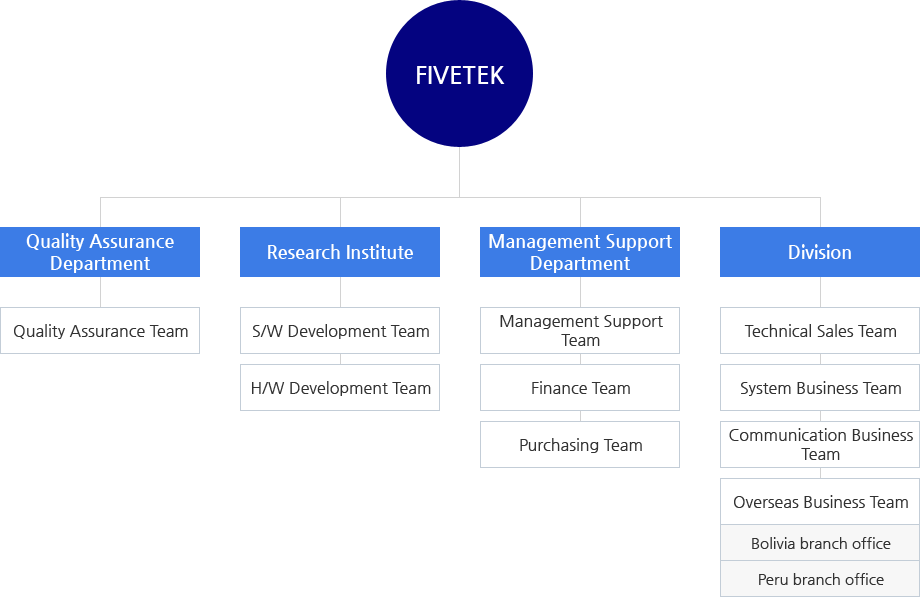 FIVETEK

Quality Assurance Department

Quality Assurance Team

Research Institute

S/W Development Team

H/W Development Team

Management Support Department

Management Support Team

Finance Team

Purchasing Team

Division

Technical Sales Team

System Business Team

Communication Business Team

Overseas Business Team

Bolivia branch office

Peru branch office